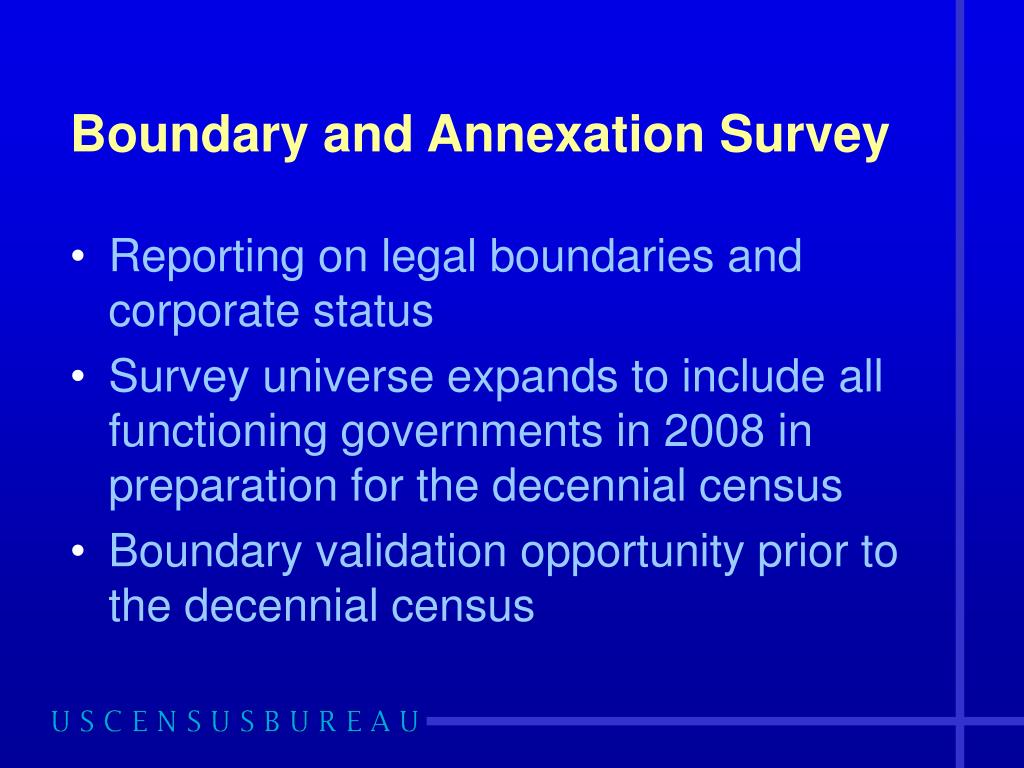 Boundary and Annexation Survey

• Reporting on legal boundaries and corporate status
• Survey universe expands to include all functioning governments in 2008 in preparation for the decennial census
• Boundary validation opportunity prior to the decennial census

USCENSUSBUREAU